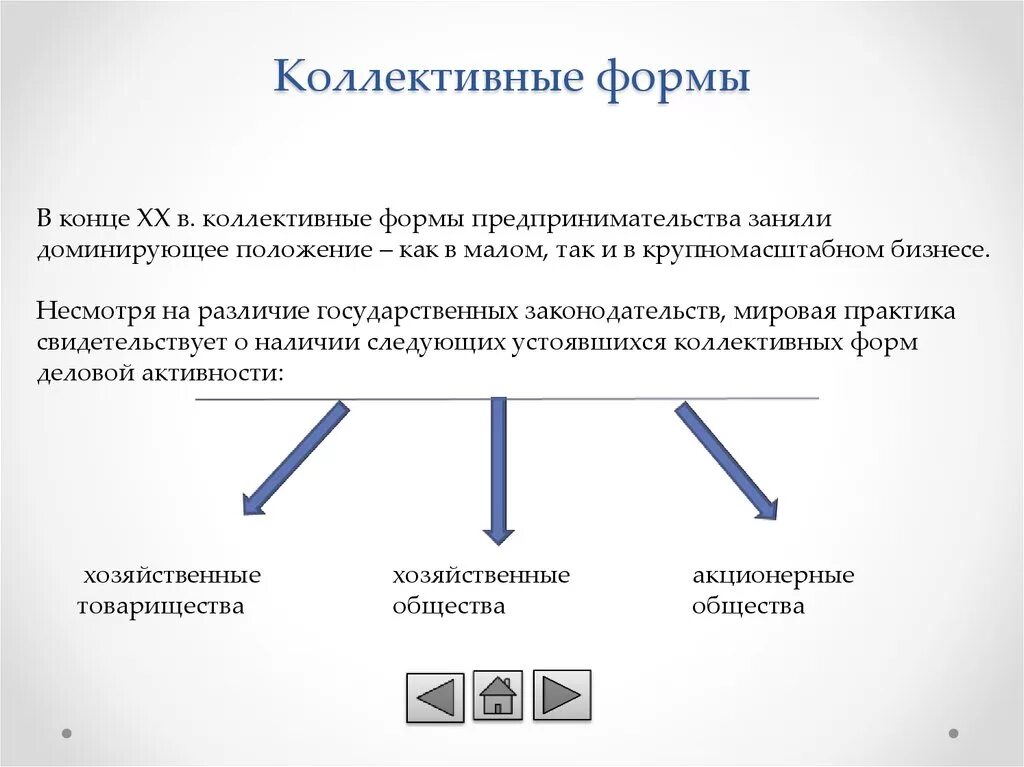 Коллективные формы

В конце XX в. коллективные формы предпринимательства заняли доминирующее положение – как в малом, так и в крупномасштабном бизнесе.

Несмотря на различие государственных законодательств, мировая практика свидетельствует о наличии следующих устоявшихся коллективных форм деловой активности:

хозяйственные товарищества

хозяйственные общества

акционерные общества